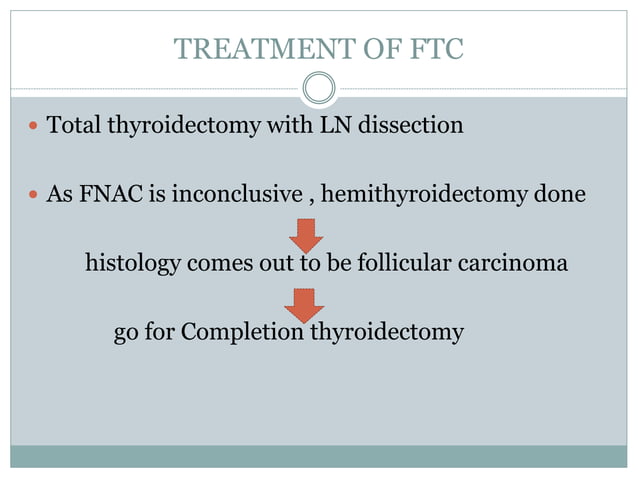 TREATMENT OF FTC

• Total thyroidectomy with LN dissection

• As FNAC is inconclusive , hemithyroidectomy done

histology comes out to be follicular carcinoma

go for Completion thyroidectomy